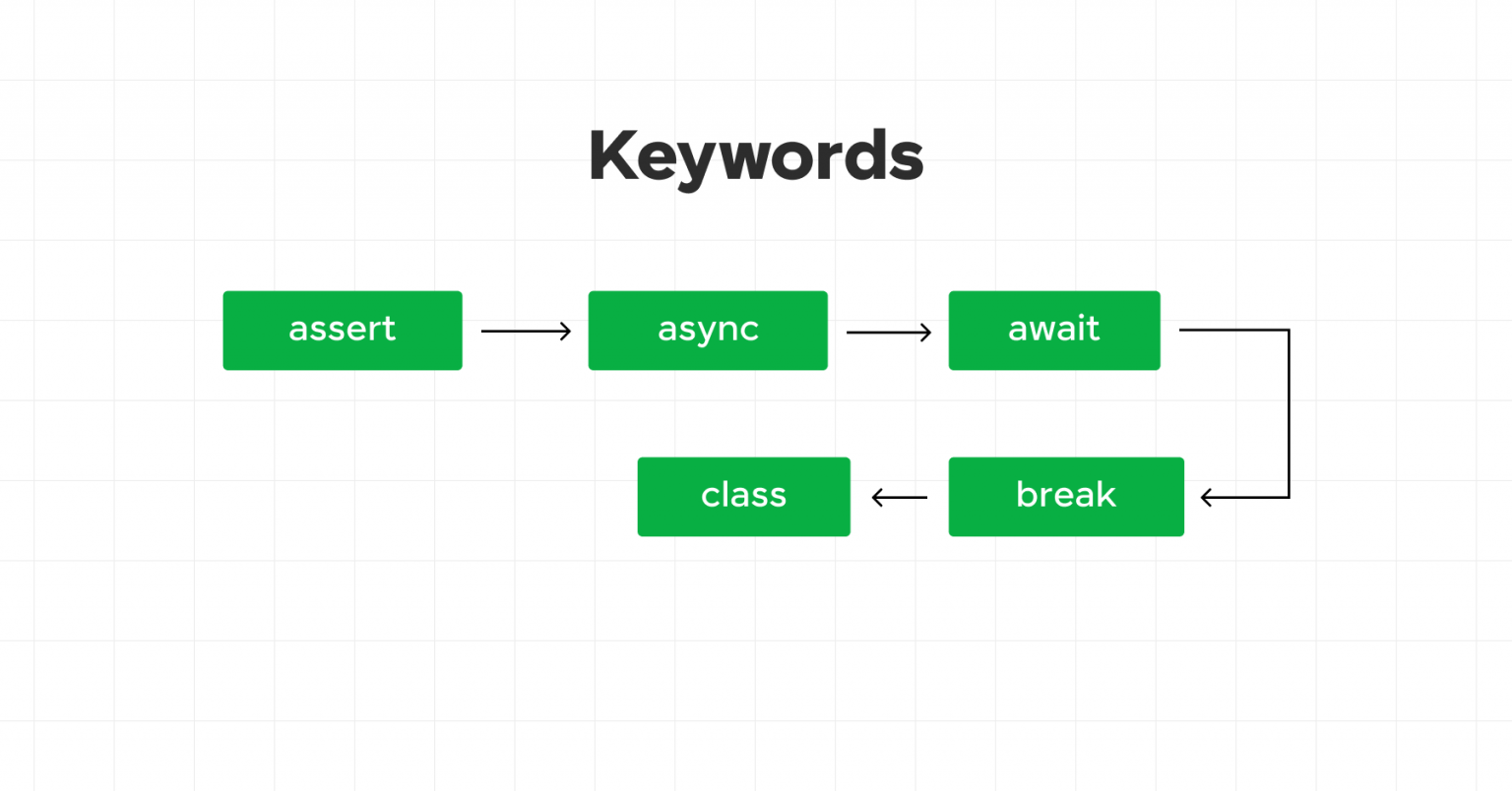 Keywords

assert

async

await

break

class